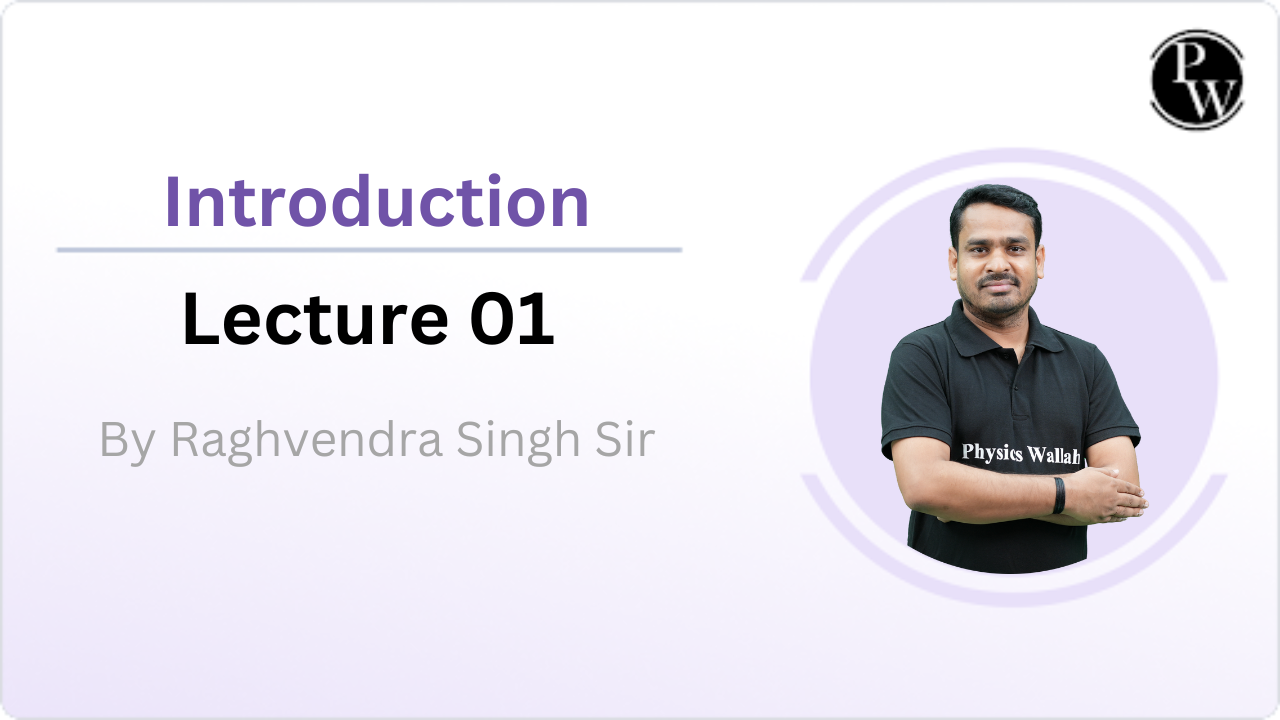 PW

Introduction

Lecture 01

By Raghvendra Singh Sir

Physics Wallah